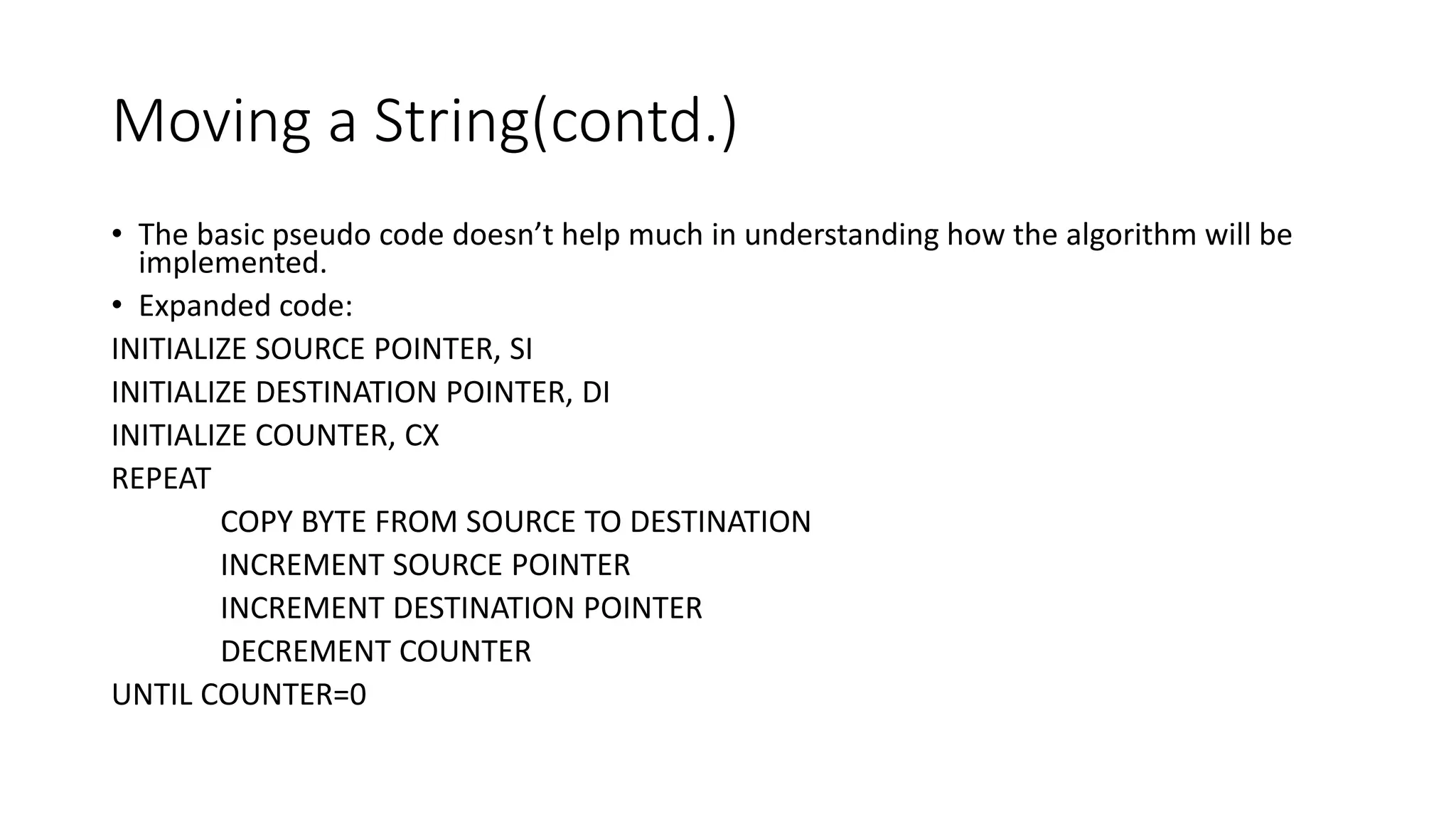 Moving a String(contd.)

• The basic pseudo code doesn’t help much in understanding how the algorithm will be implemented.

• Expanded code:

INITIALIZE SOURCE POINTER, SI

INITIALIZE DESTINATION POINTER, DI

INITIALIZE COUNTER, CX

REPEAT

COPY BYTE FROM SOURCE TO DESTINATION

INCREMENT SOURCE POINTER

INCREMENT DESTINATION POINTER

DECREMENT COUNTER

UNTIL COUNTER=0